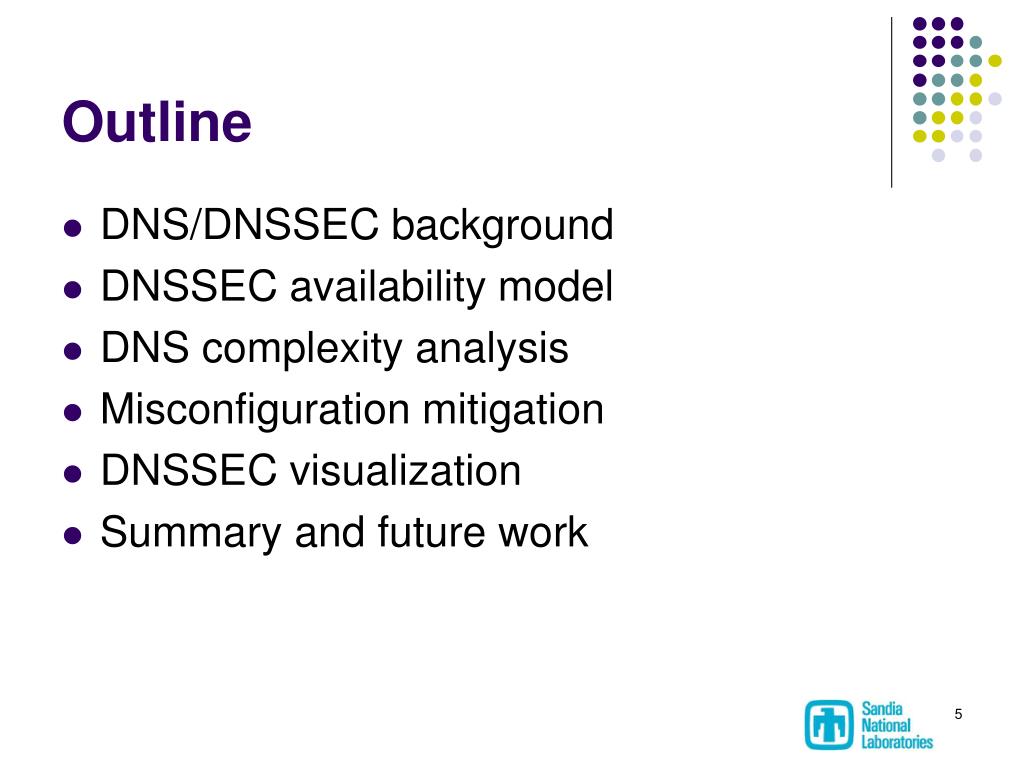 Outline

- DNS/DNSSEC background
- DNSSEC availability model
- DNS complexity analysis
- Misconfiguration mitigation
- DNSSEC visualization
- Summary and future work

Sandia National Laboratories

5